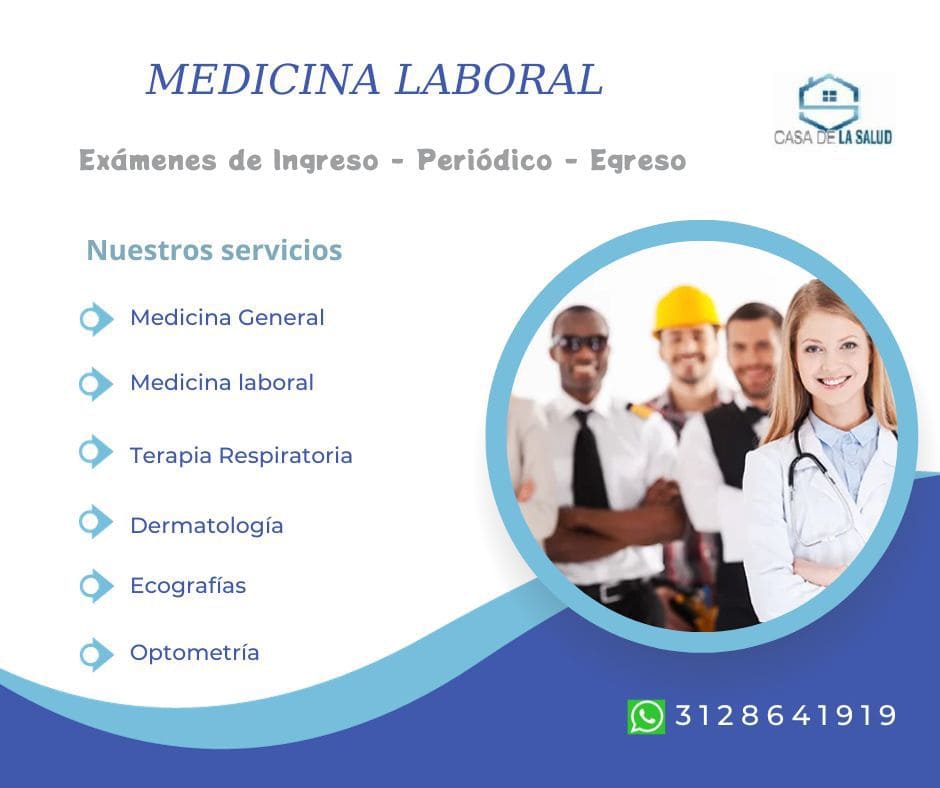 MEDICINA LABORAL

CASA DE LA SALUD

Exámenes de Ingreso - Periódico - Egreso

Nuestros servicios

Medicina General

Medicina laboral

Terapia Respiratoria

Dermatología

Ecografías

Optometría

3128641919